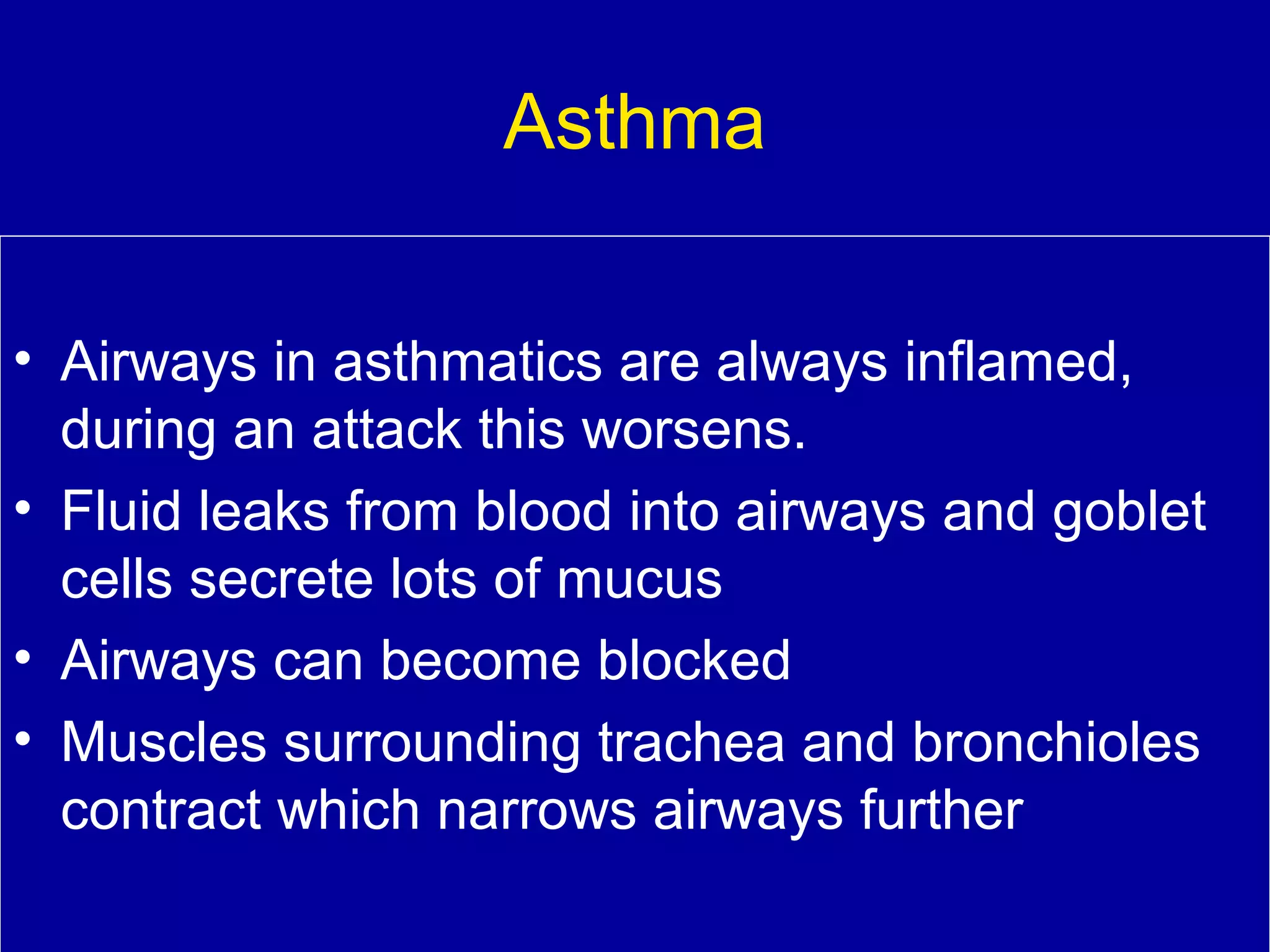 Asthma

• Airways in asthmatics are always inflamed, during an attack this worsens.
• Fluid leaks from blood into airways and goblet cells secrete lots of mucus
• Airways can become blocked
• Muscles surrounding trachea and bronchioles contract which narrows airways further